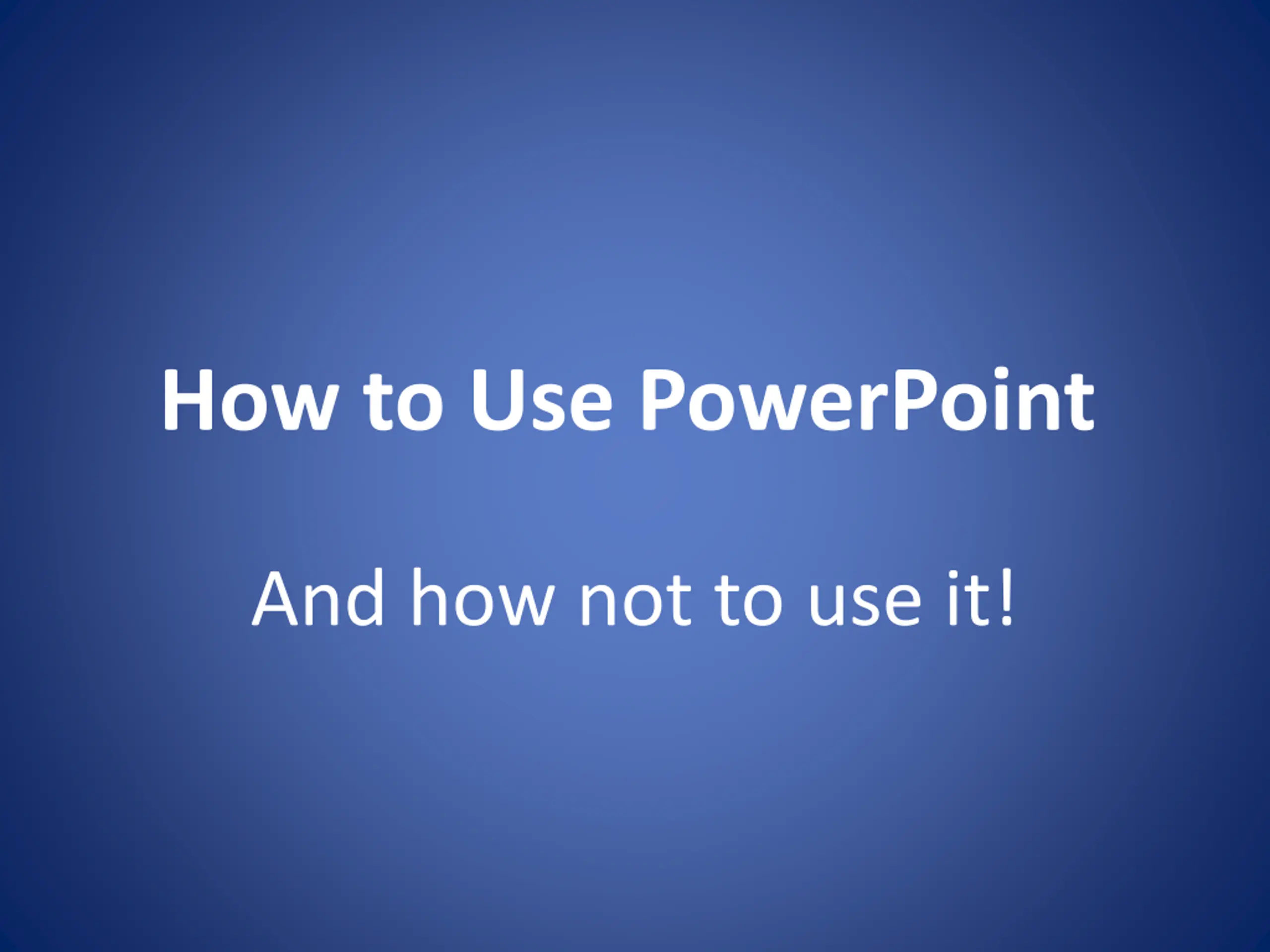 How to Use PowerPoint

And how not to use it!